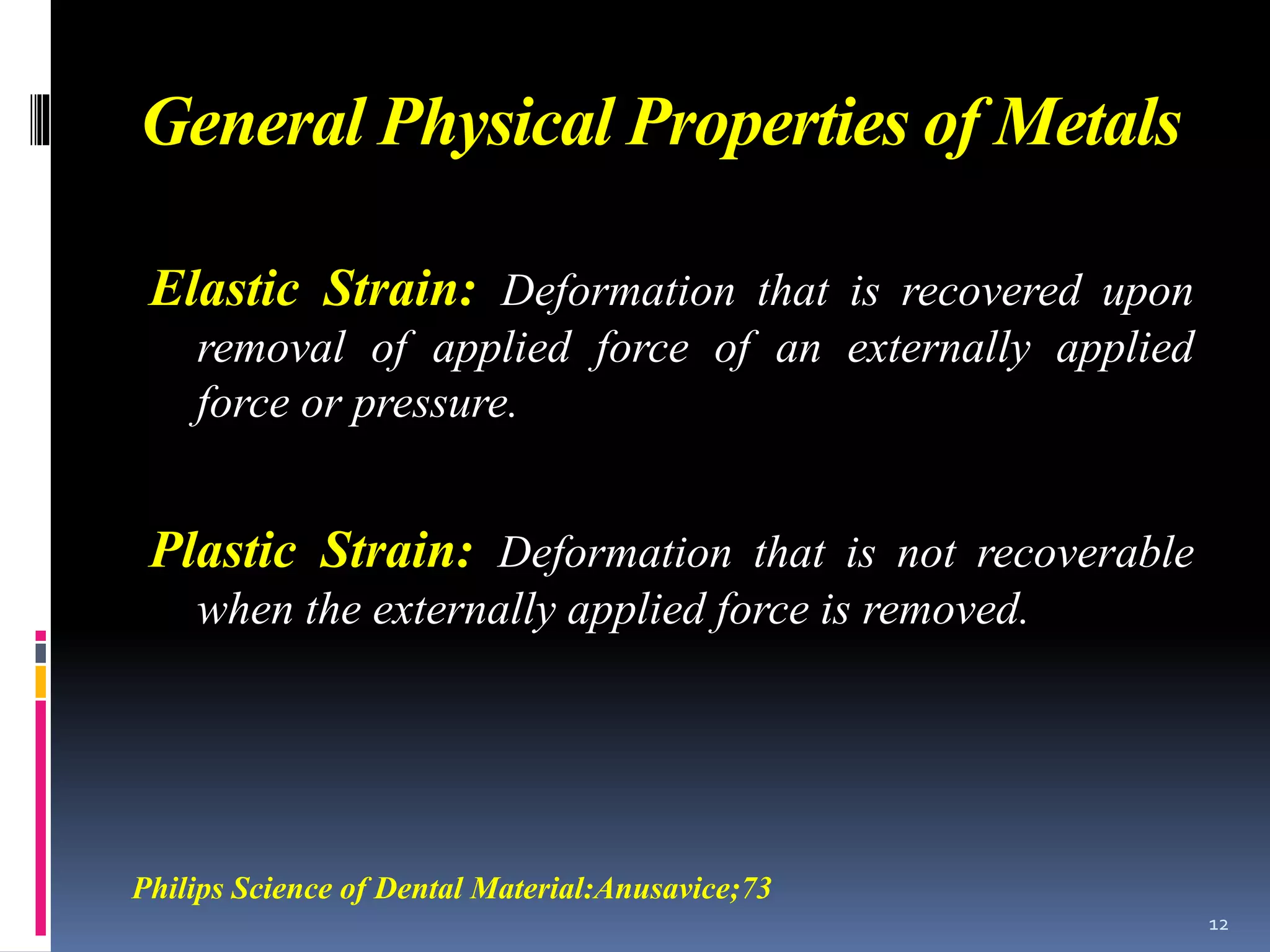 General Physical Properties of Metals

Elastic Strain: Deformation that is recovered upon removal of applied force of an externally applied force or pressure.

Plastic Strain: Deformation that is not recoverable when the externally applied force is removed.

Philips Science of Dental Material:Anusavice;73

12